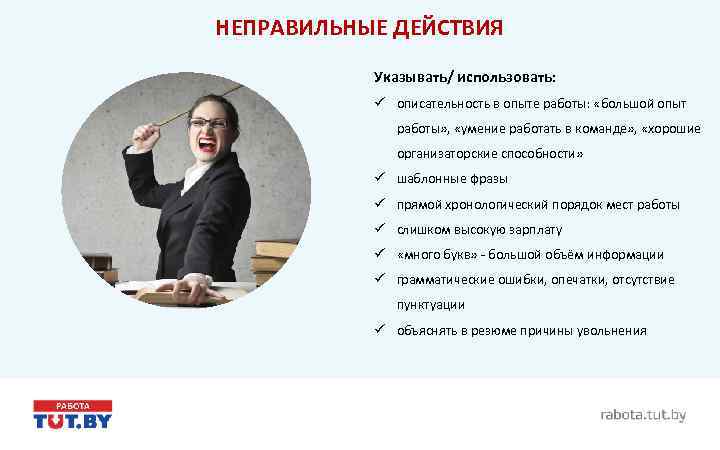 НЕПРАВИЛЬНЫЕ ДЕЙСТВИЯ

Указывать/ использовать:

✓ описательность в опыте работы: «большой опыт работы», «умение работать в команде», «хорошие организаторские способности»
✓ шаблонные фразы
✓ прямой хронологический порядок мест работы
✓ слишком высокую зарплату
✓ «много букв» - большой объём информации
✓ грамматические ошибки, опечатки, отсутствие пунктуации
✓ объяснять в резюме причины увольнения

РАБОТА
TUT.BY

rabota.tut.by